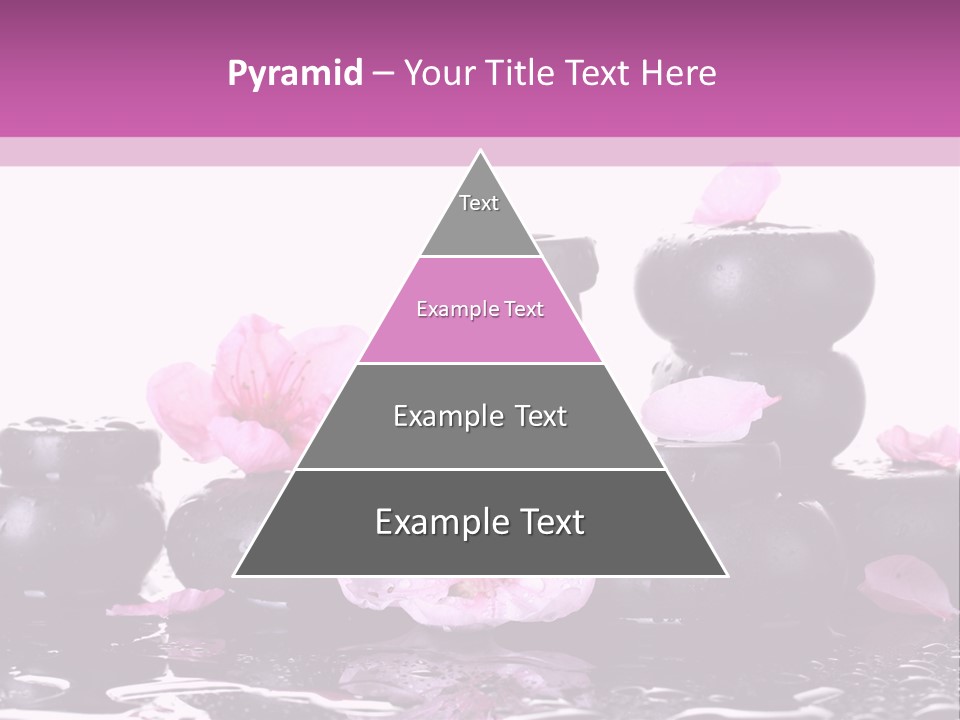 Pyramid – Your Title Text Here

Text

Example Text

Example Text

Example Text